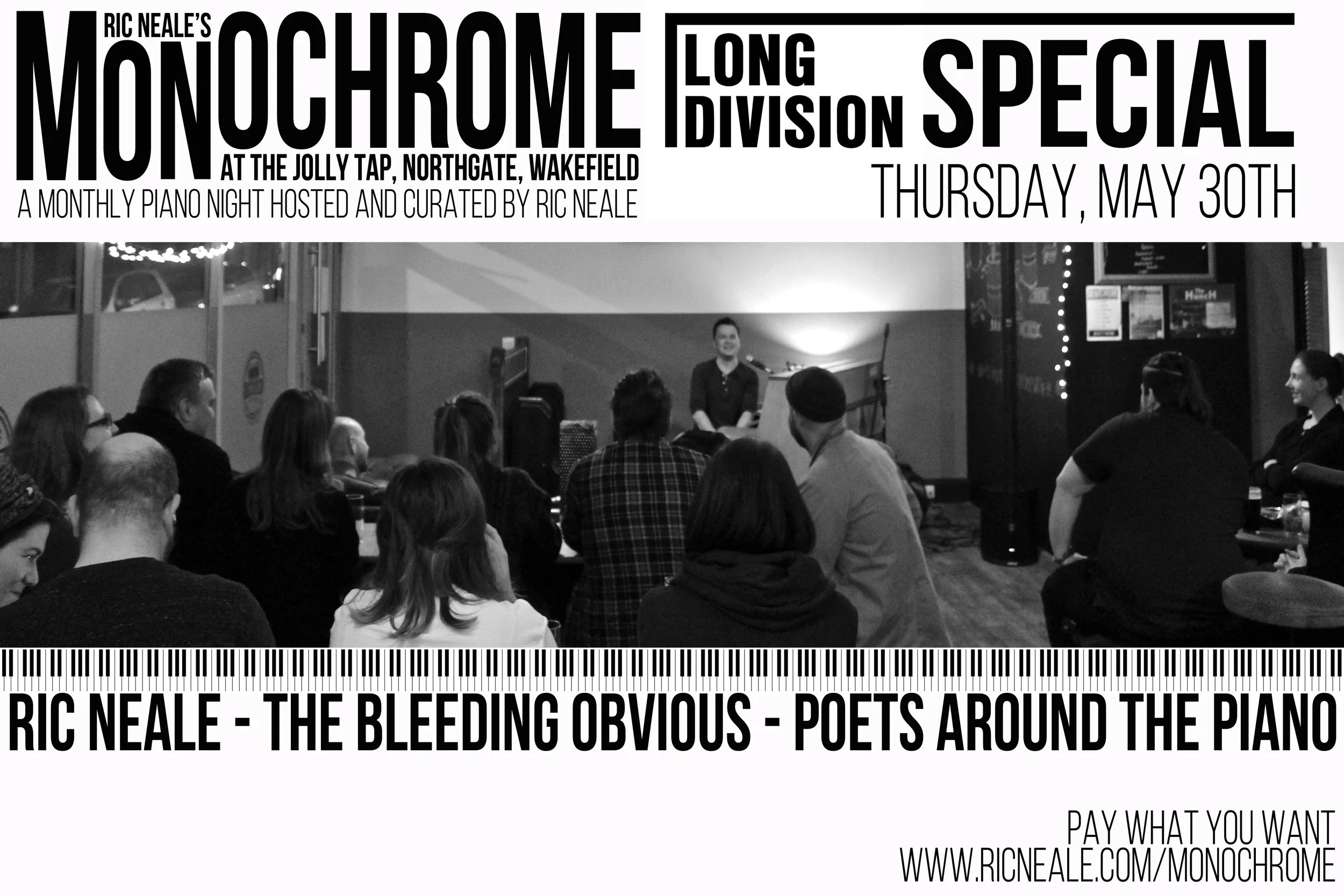 RIC NEALE'S
MONOCHROME
AT THE JOLLY TAP, NORTHGATE, WAKEFIELD
A MONTHLY PIANO NIGHT HOSTED AND CURATED BY RIC NEALE

LONG DIVISION SPECIAL
THURSDAY, MAY 30TH

RIC NEALE - THE BLEEDING OBVIOUS - POETS AROUND THE PIANO

PAY WHAT YOU WANT
WWW.RICNEALE.COM/MONOCHROME